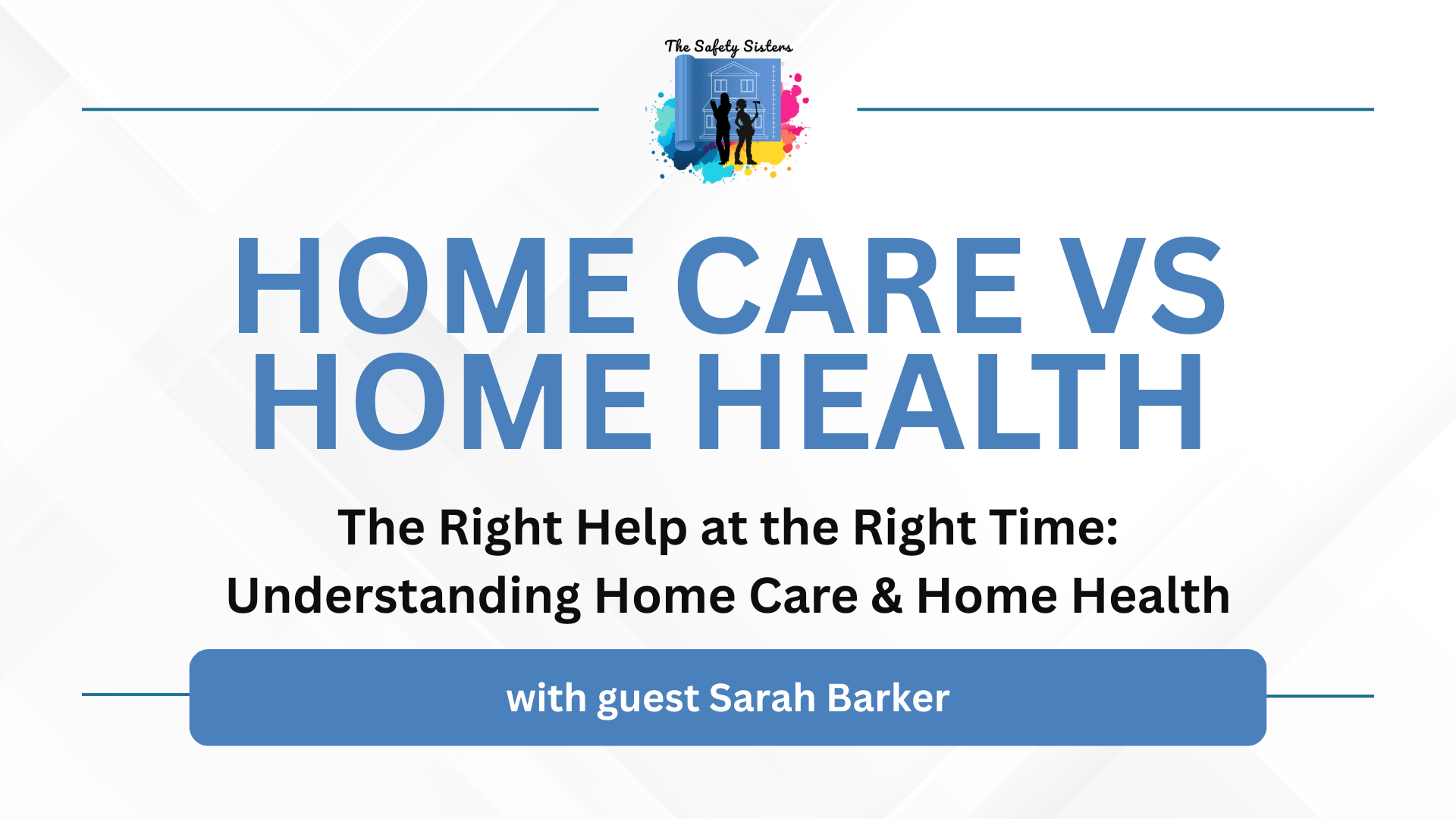 The Safety Sisters

HOME CARE VS HOME HEALTH

The Right Help at the Right Time: Understanding Home Care & Home Health

with guest Sarah Barker